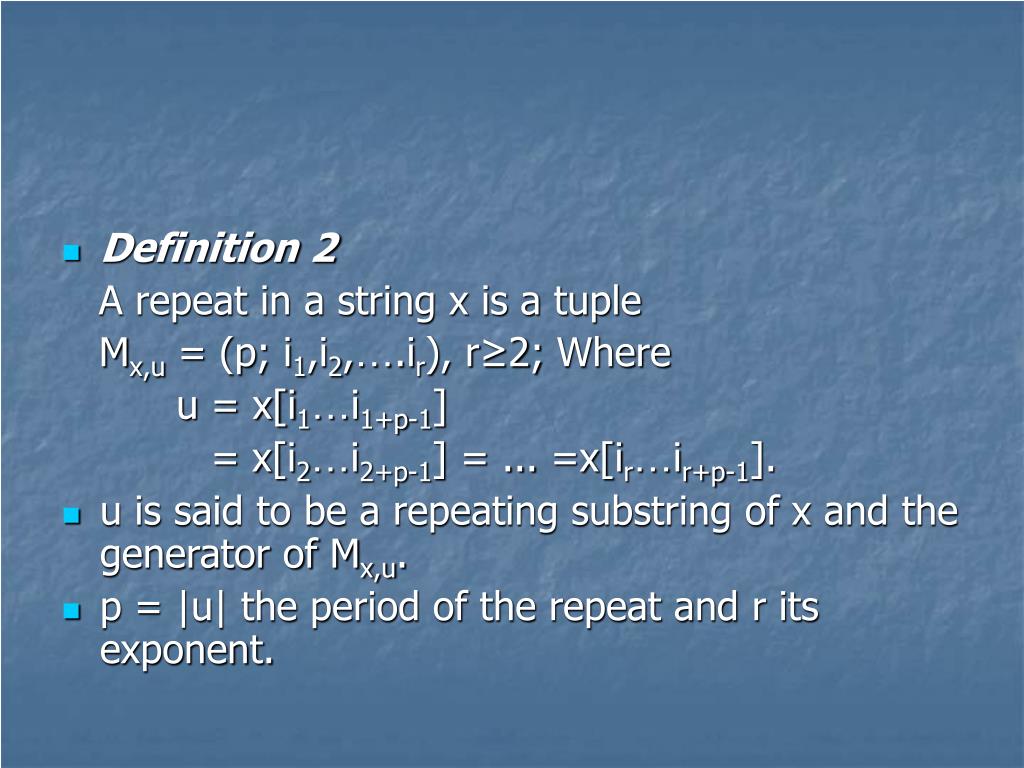 Definition 2

A repeat in a string x is a tuple

$M_{x,u}$ = (p; $i_1$,$i_2$,….$i_r$), r≥2; Where

u = x[$i_1$…$i_{1+p-1}$]

= x[$i_2$…$i_{2+p-1}$] = ... =x[$i_r$…$i_{r+p-1}$].

u is said to be a repeating substring of x and the generator of $M_{x,u}$.

p = |u| the period of the repeat and r its exponent.